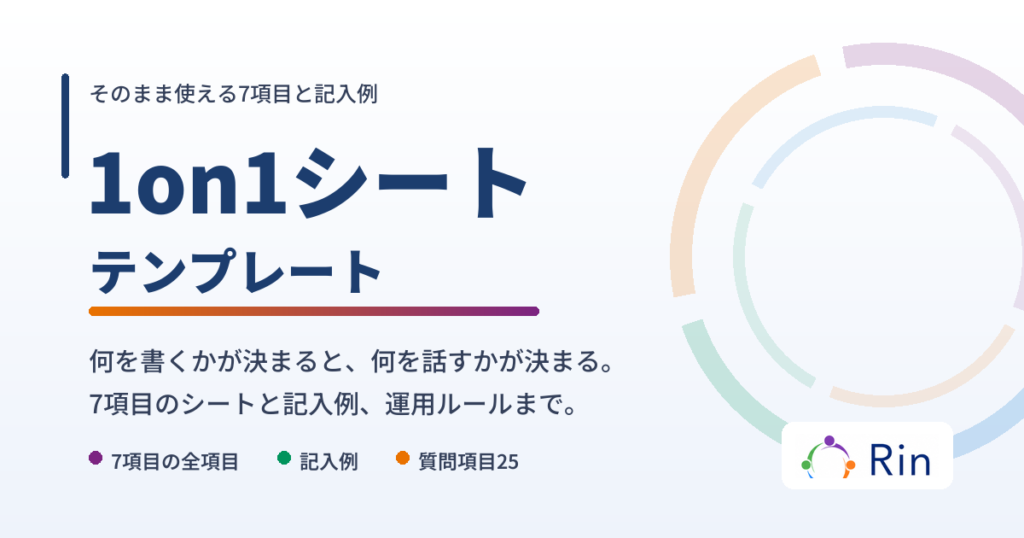 そのまま使える7項目と記入例

1on1シート

テンプレート

何を書くかが決まると、何を話すかが決まる。
7項目のシートと記入例、運用ルールまで。

7項目の全項目
記入例
質問項目25

Rin